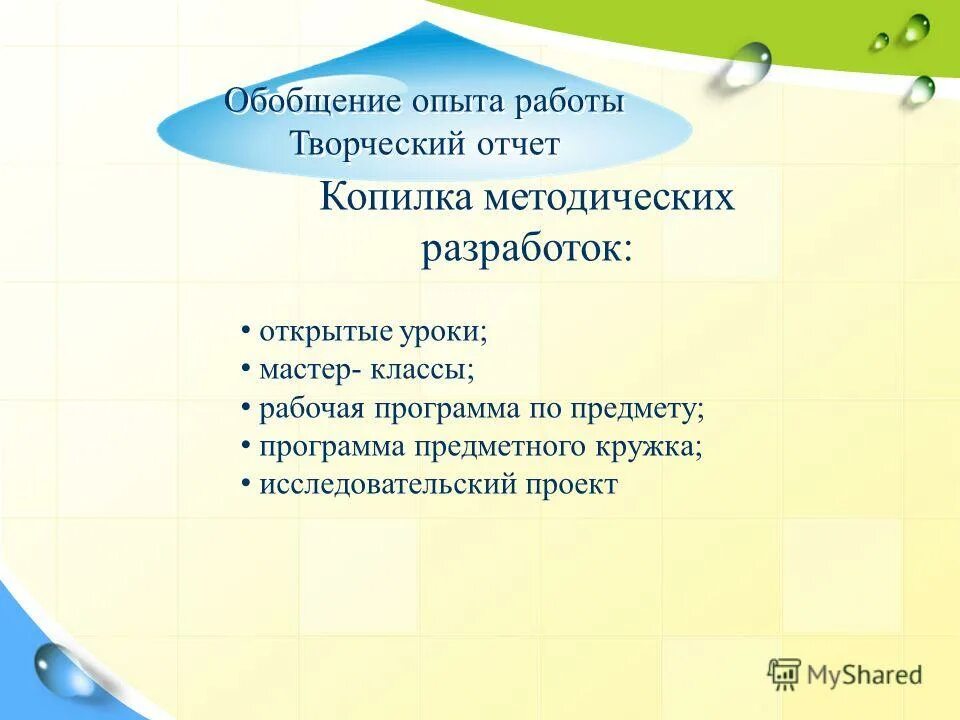 Обобщение опыта работы
Творческий отчет

Копилка методических разработок:

• открытые уроки;
• мастер- классы;
• рабочая программа по предмету;
• программа предметного кружка;
• исследовательский проект

MyShared